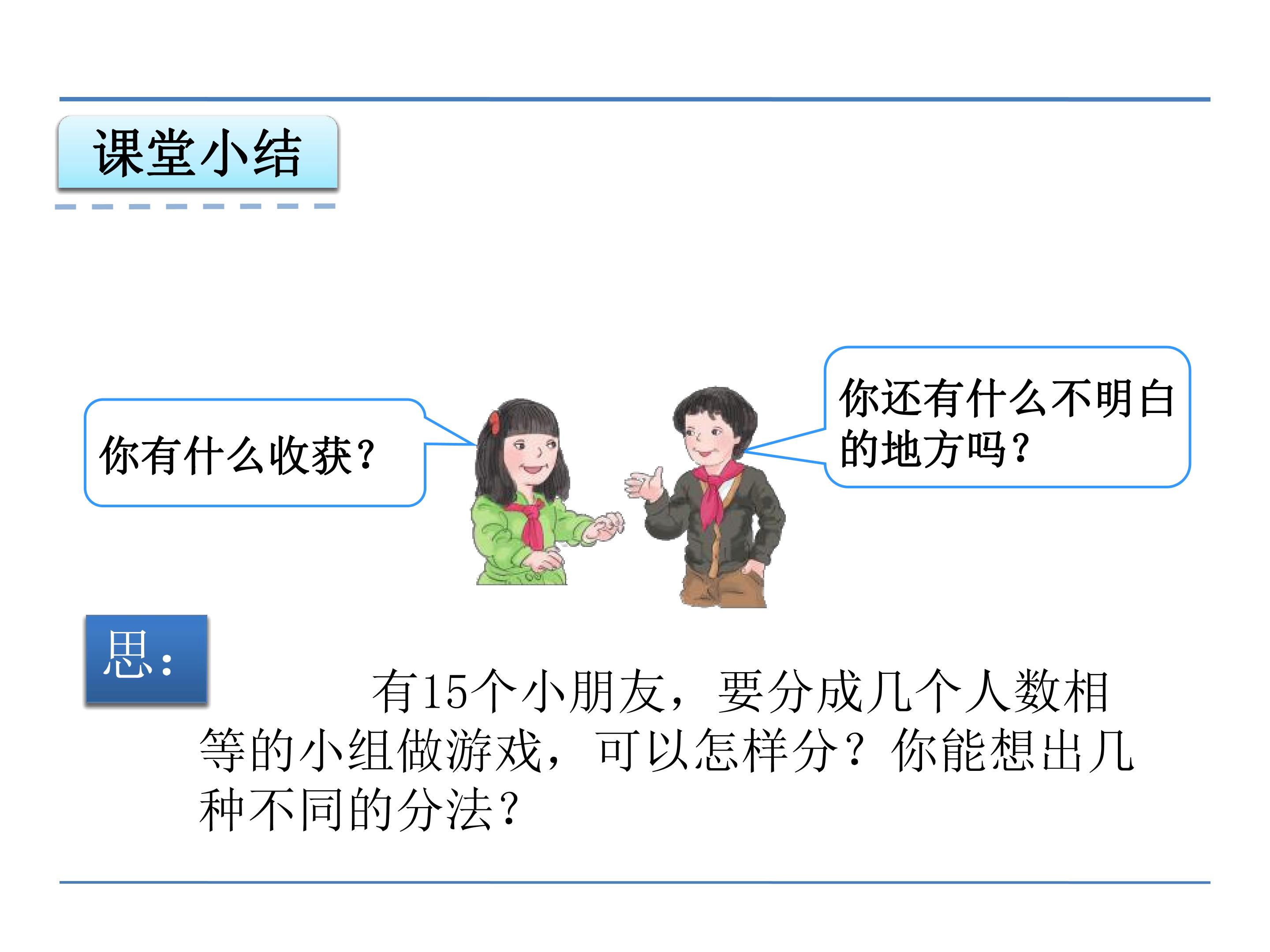 课堂小结

你有什么收获？

你还有什么不明白的地方吗？

思：

有15个小朋友，要分成几个人数相等的小组做游戏，可以怎样分？你能想出几种不同的分法？